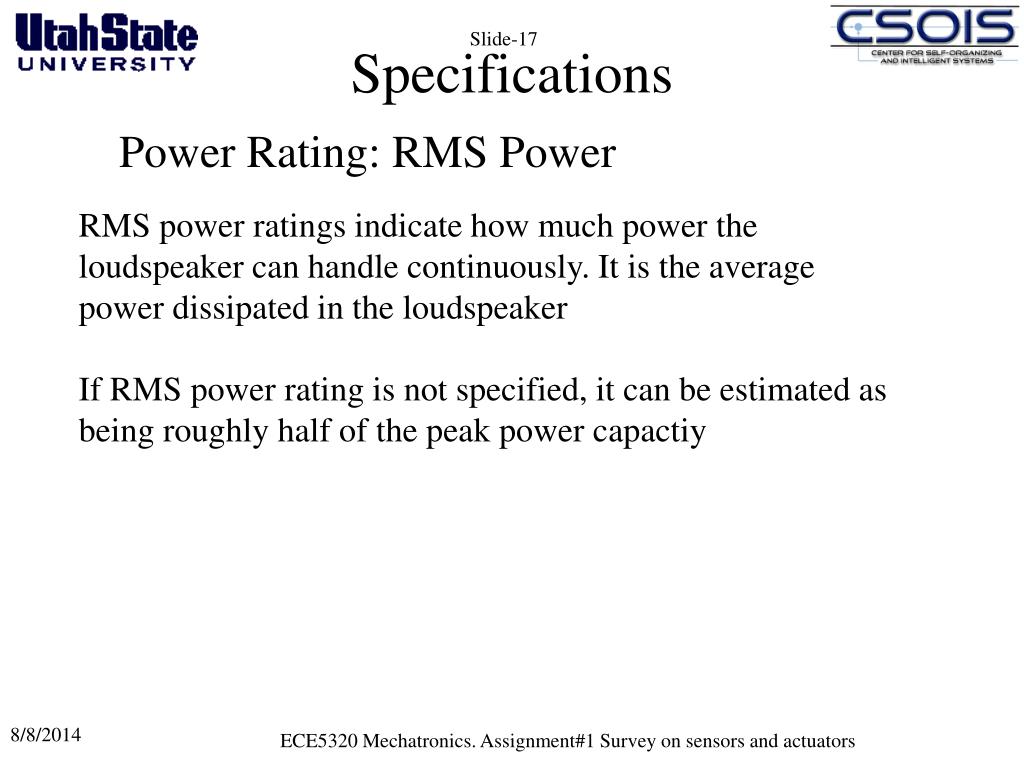 UtahState
UNIVERSITY

Slide-17

CSOIS
CENTER FOR SELF-ORGANIZING AND INTELLIGENT SYSTEMS

Specifications

Power Rating: RMS Power

RMS power ratings indicate how much power the loudspeaker can handle continuously. It is the average power dissipated in the loudspeaker

If RMS power rating is not specified, it can be estimated as being roughly half of the peak power capactiy

8/8/2014

ECE5320 Mechatronics. Assignment#1 Survey on sensors and actuators